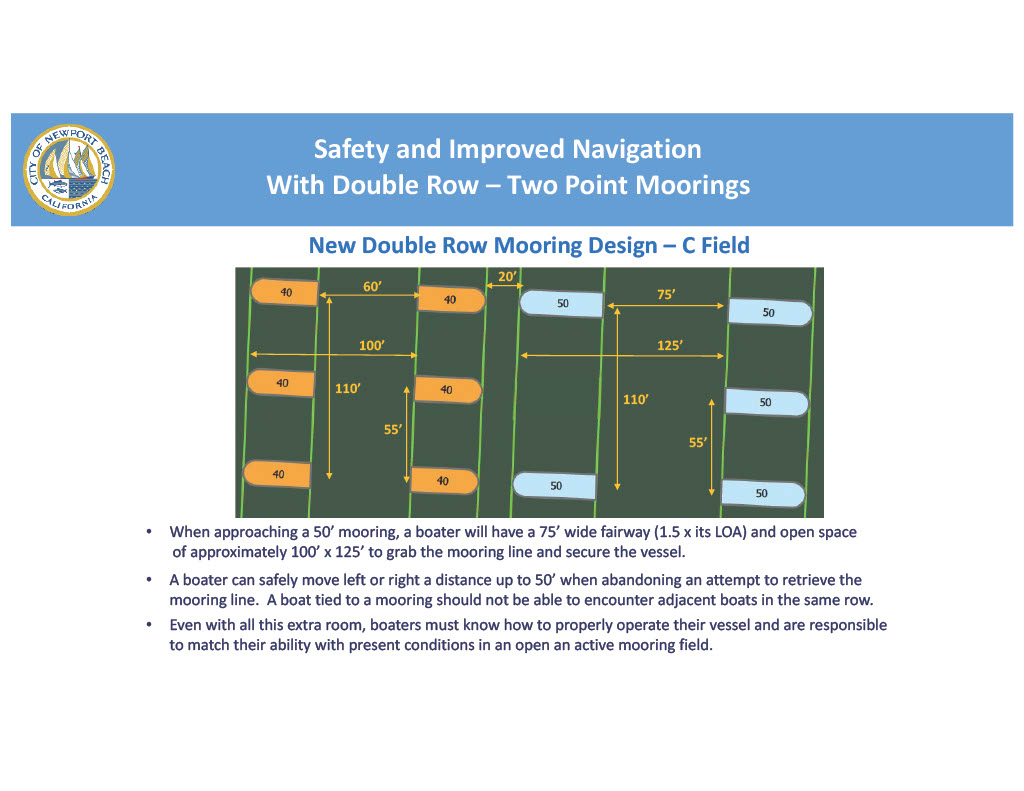 CITY OF NEWPORT BEACH
CALIFORNIA

Safety and Improved Navigation
With Double Row – Two Point Moorings

New Double Row Mooring Design – C Field

40
60'
40
20'
50
75'
50
100'
125'
40
110'
40
110'
50
55'
55'
40
40
50
50

• When approaching a 50' mooring, a boater will have a 75' wide fairway (1.5 x its LOA) and open space of approximately 100' x 125' to grab the mooring line and secure the vessel.

• A boater can safely move left or right a distance up to 50' when abandoning an attempt to retrieve the mooring line. A boat tied to a mooring should not be able to encounter adjacent boats in the same row.

• Even with all this extra room, boaters must know how to properly operate their vessel and are responsible to match their ability with present conditions in an open an active mooring field.